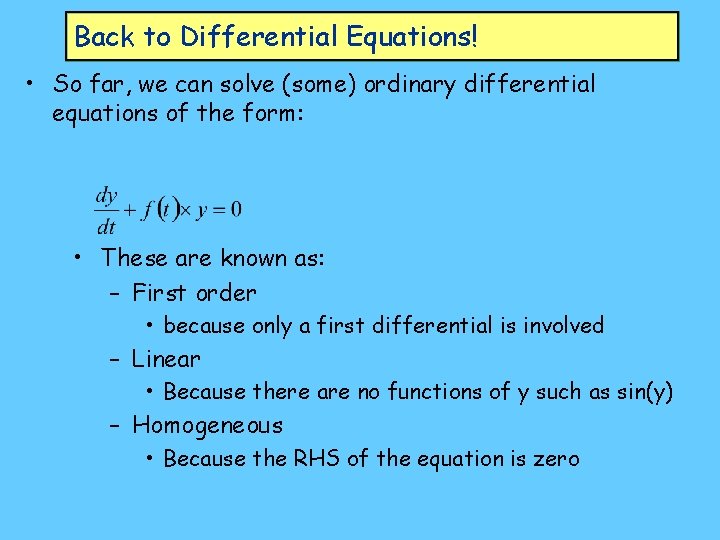 Back to Differential Equations!

• So far, we can solve (some) ordinary differential equations of the form:

$\frac{dy}{dt} + f(t) \times y = 0$

• These are known as:
– First order
• because only a first differential is involved
– Linear
• Because there are no functions of y such as sin(y)
– Homogeneous
• Because the RHS of the equation is zero